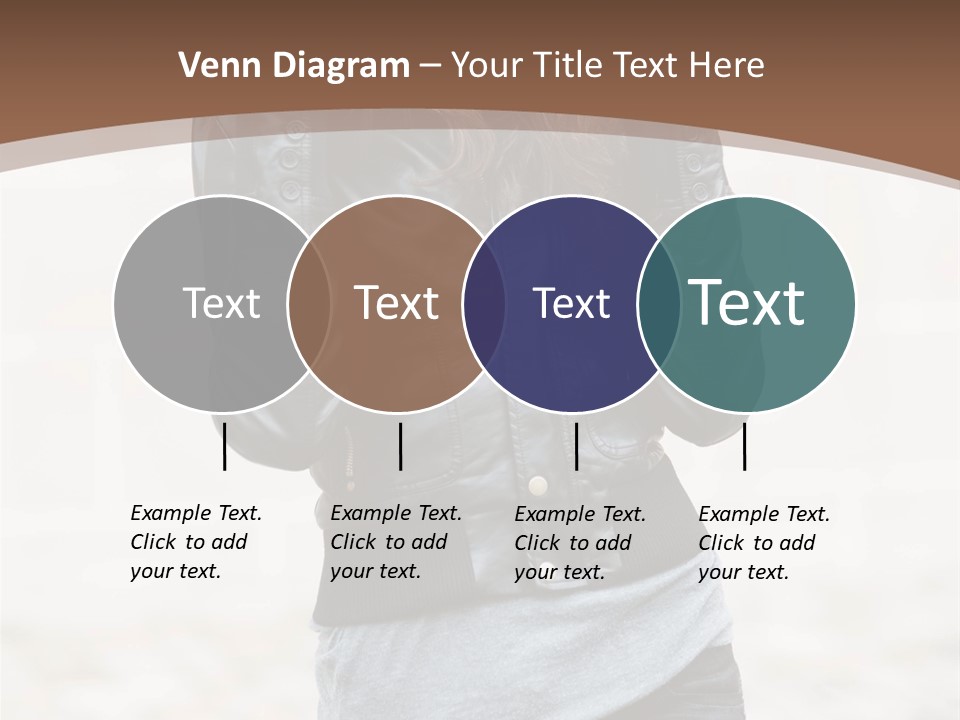 Venn Diagram – Your Title Text Here

Text

Text

Text

Text

Example Text. Click to add your text.

Example Text. Click to add your text.

Example Text. Click to add your text.

Example Text. Click to add your text.